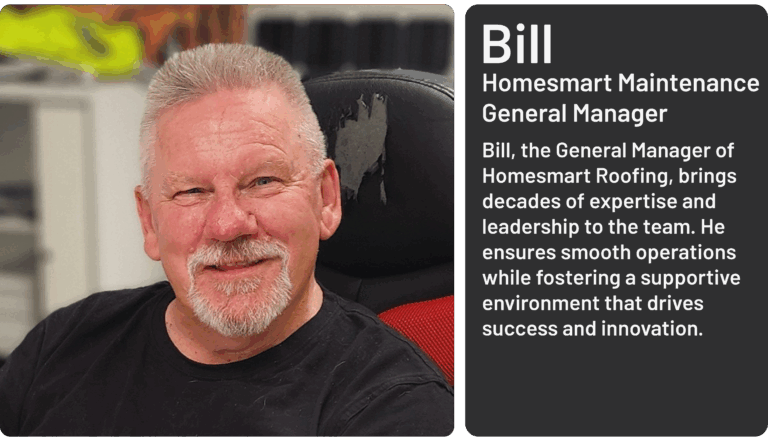 Bill

Homesmart Maintenance General Manager

Bill, the General Manager of Homesmart Roofing, brings decades of expertise and leadership to the team. He ensures smooth operations while fostering a supportive environment that drives success and innovation.